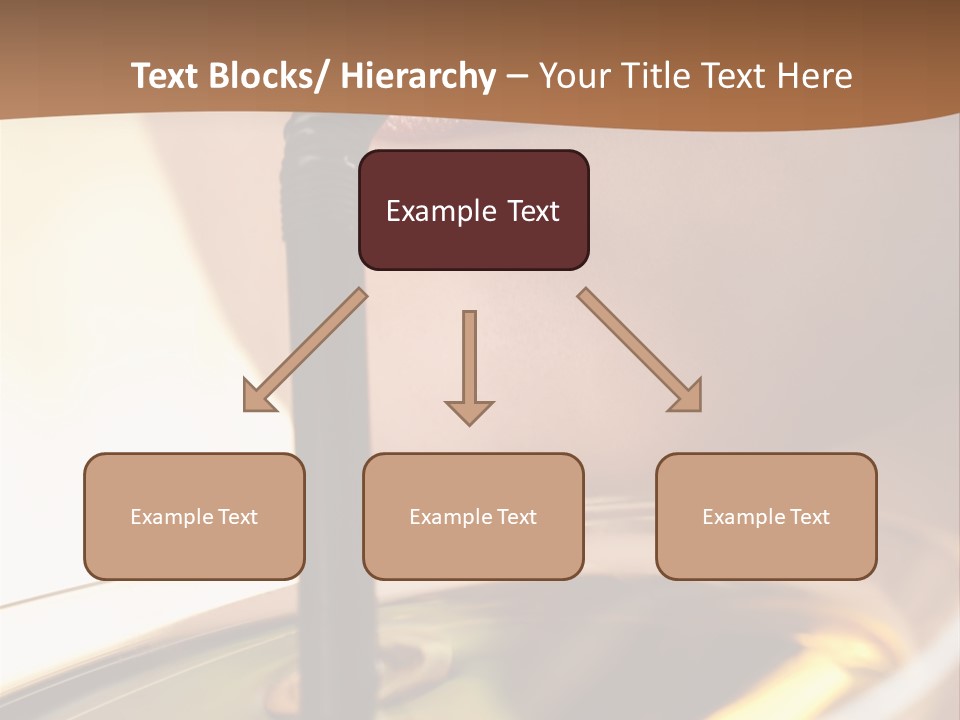 Text Blocks/ Hierarchy – Your Title Text Here

Example Text

Example Text

Example Text

Example Text